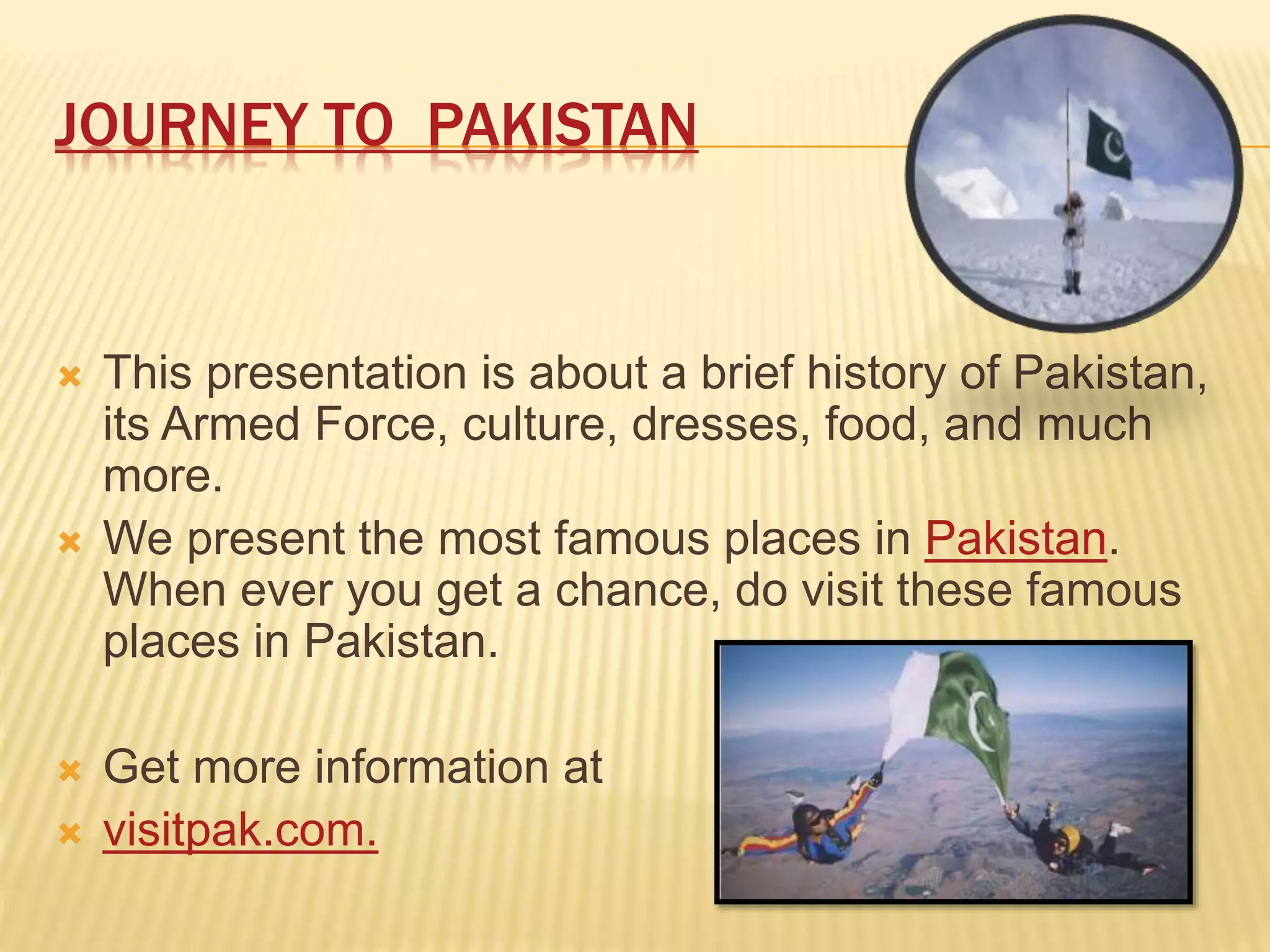 JOURNEY TO  PAKISTAN

This presentation is about a brief history of Pakistan, its Armed Force, culture, dresses, food, and much more.

We present the most famous places in Pakistan. When ever you get a chance, do visit these famous places in Pakistan.

Get more information at

visitpak.com.